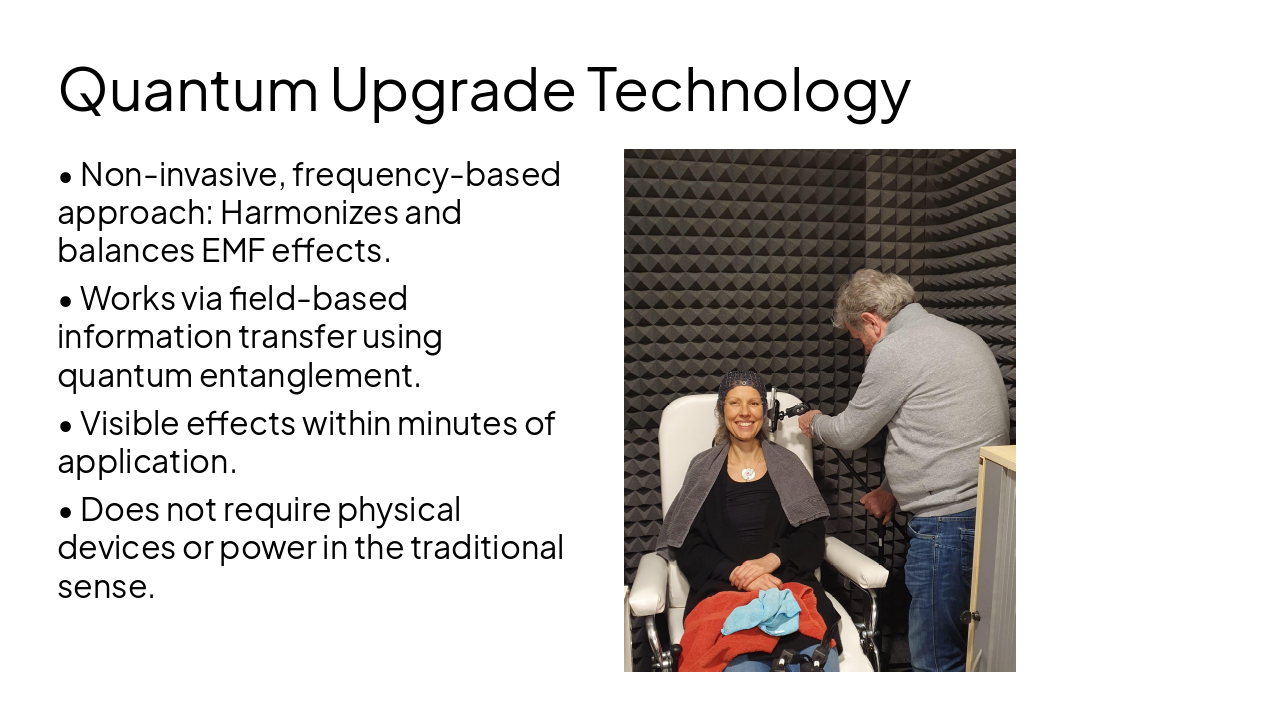 Quantum Upgrade Technology

• Non-invasive, frequency-based approach: Harmonizes and balances EMF effects.

• Works via field-based information transfer using quantum entanglement.

• Visible effects within minutes of application.

• Does not require physical devices or power in the traditional sense.